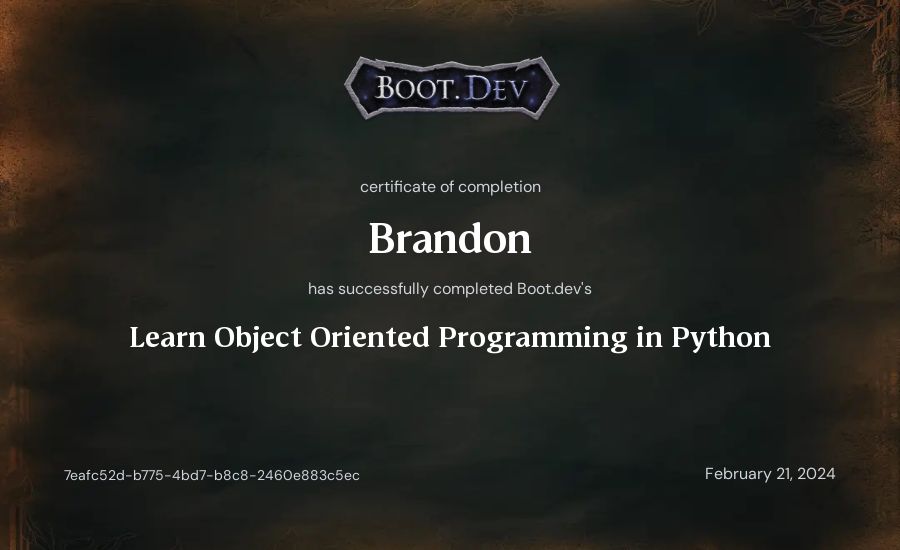 BOOT.DEV

certificate of completion

Brandon

has successfully completed Boot.dev's

Learn Object Oriented Programming in Python

7eafc52d-b775-4bd7-b8c8-2460e883c5ec

February 21, 2024